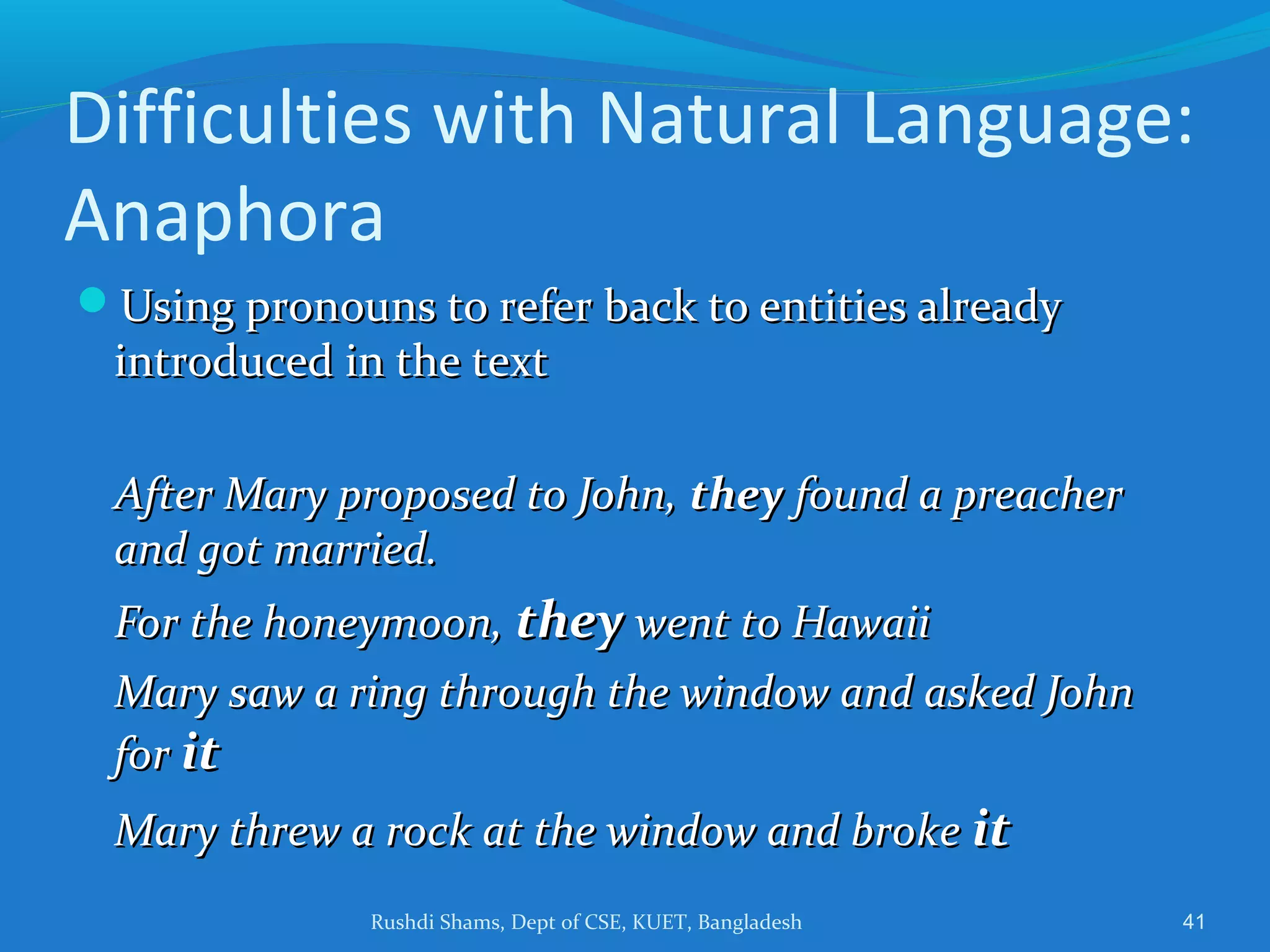 Difficulties with Natural Language: Anaphora

Using pronouns to refer back to entities already introduced in the text

After Mary proposed to John, they found a preacher and got married.

For the honeymoon, they went to Hawaii

Mary saw a ring through the window and asked John for it

Mary threw a rock at the window and broke it

Rushdi Shams, Dept of CSE, KUET, Bangladesh

41